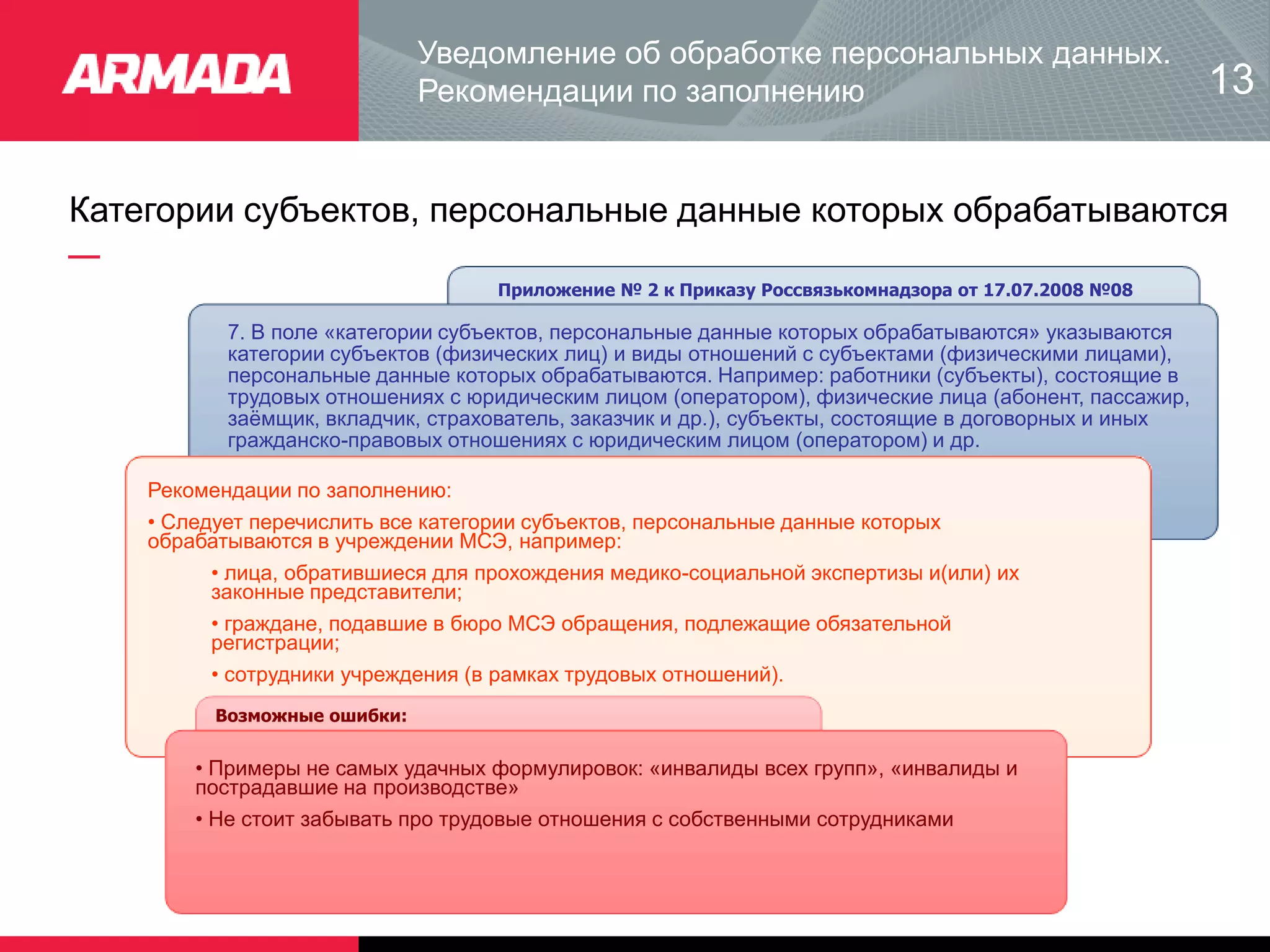 ARMADA

Уведомление об обработке персональных данных. Рекомендации по заполнению

13

Категории субъектов, персональные данные которых обрабатываются

Приложение № 2 к Приказу Россвязькомнадзора от 17.07.2008 №08

7. В поле «категории субъектов, персональные данные которых обрабатываются» указываются категории субъектов (физических лиц) и виды отношений с субъектами (физическими лицами), персональные данные которых обрабатываются. Например: работники (субъекты), состоящие в трудовых отношениях с юридическим лицом (оператором), физические лица (абонент, пассажир, заёмщик, вкладчик, страхователь, заказчик и др.), субъекты, состоящие в договорных и иных гражданско-правовых отношениях с юридическим лицом (оператором) и др.

Рекомендации по заполнению:

• Следует перечислить все категории субъектов, персональные данные которых обрабатываются в учреждении МСЭ, например:

• лица, обратившиеся для прохождения медико-социальной экспертизы и(или) их законные представители;

• граждане, подавшие в бюро МСЭ обращения, подлежащие обязательной регистрации;

• сотрудники учреждения (в рамках трудовых отношений).

Возможные ошибки:

• Примеры не самых удачных формулировок: «инвалиды всех групп», «инвалиды и пострадавшие на производстве»

• Не стоит забывать про трудовые отношения с собственными сотрудниками